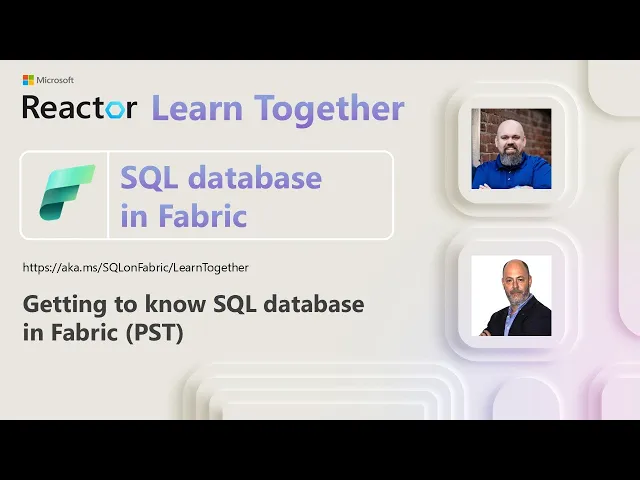 Microsoft
Reactor Learn Together

SQL database in Fabric

https://aka.ms/SQLonFabric/LearnTogether

Getting to know SQL database in Fabric (PST)